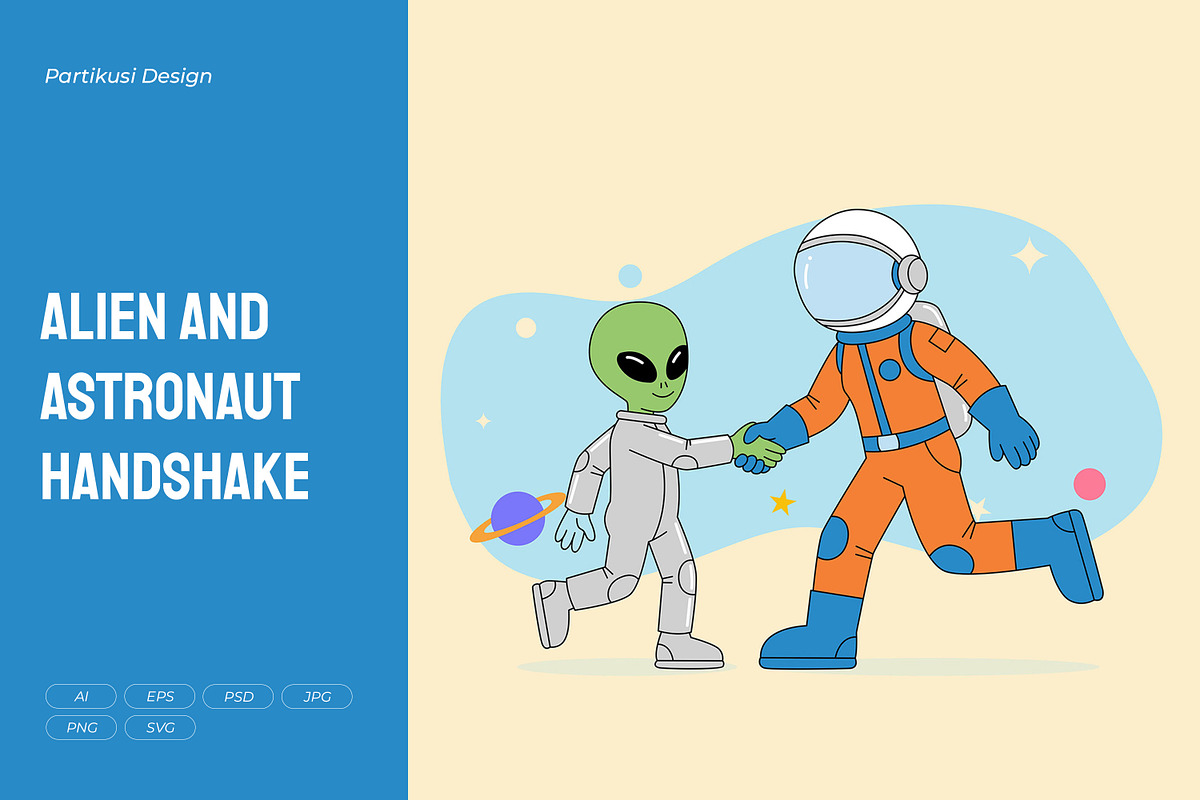 Partikusi Design

ALIEN AND ASTRONAUT HANDSHAKE

AI EPS PSD JPG
PNG SVG